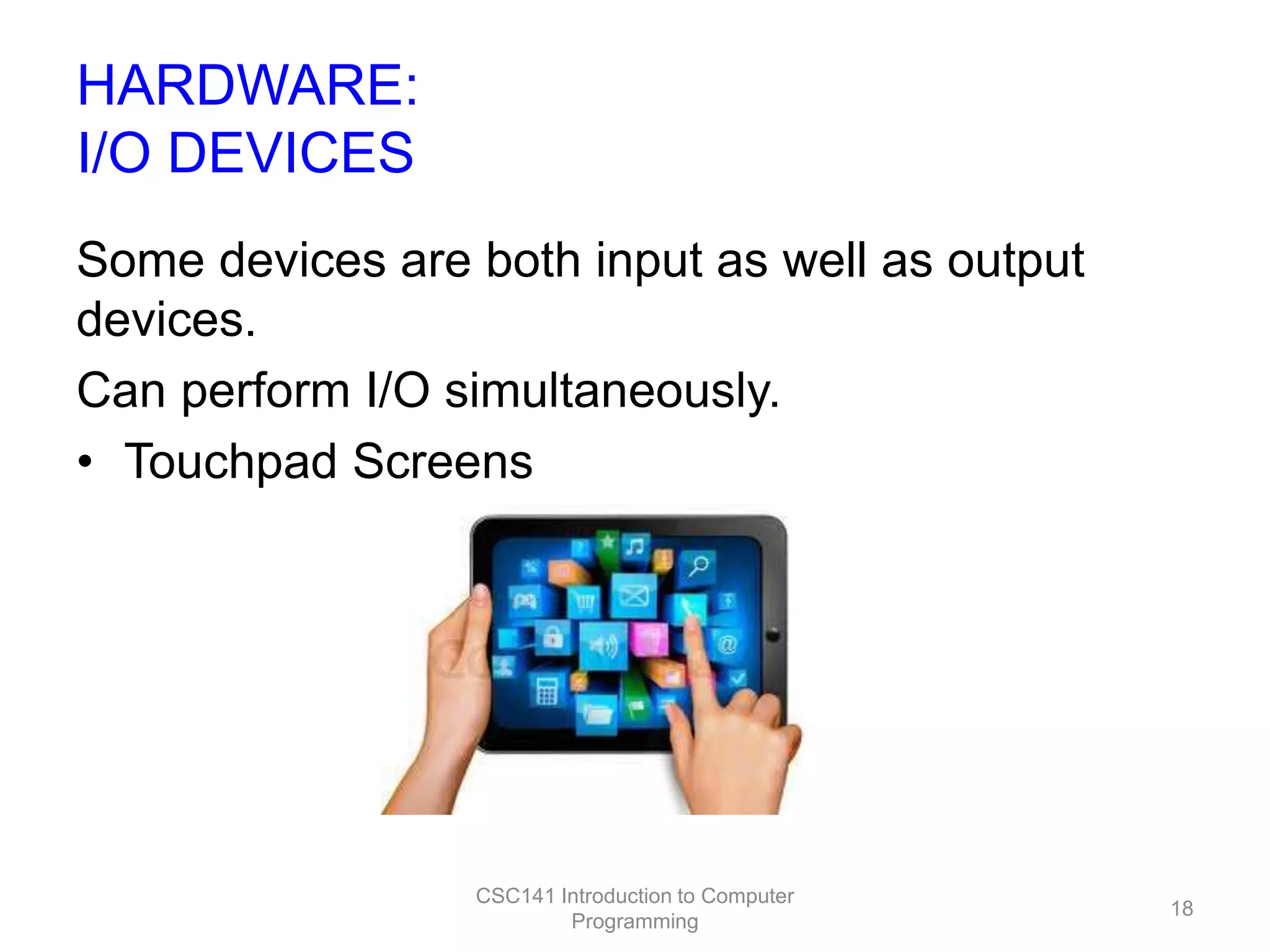 HARDWARE:
I/O DEVICES

Some devices are both input as well as output devices.

Can perform I/O simultaneously.

• Touchpad Screens

CSC141 Introduction to Computer Programming

18